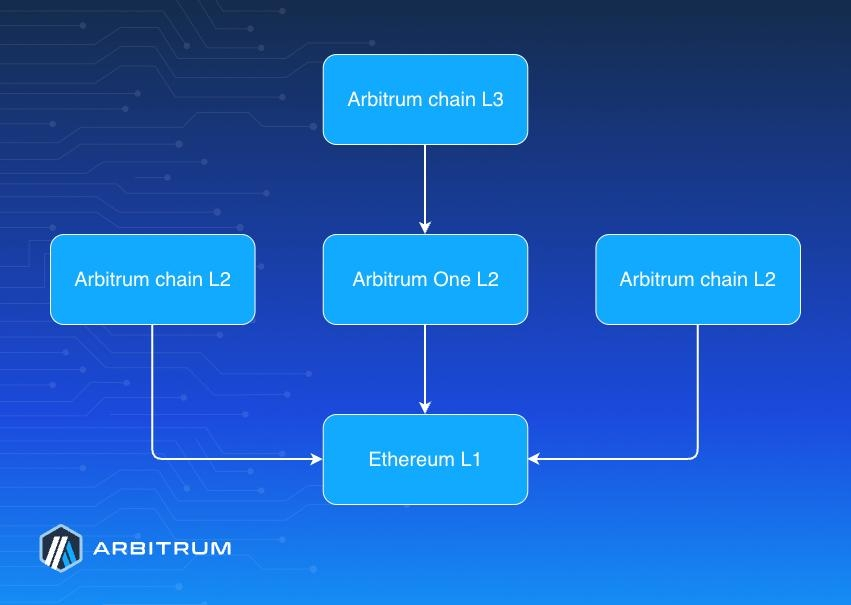 Arbitrum chain L3

Arbitrum chain L2

Arbitrum One L2

Arbitrum chain L2

Ethereum L1

ARBITRUM